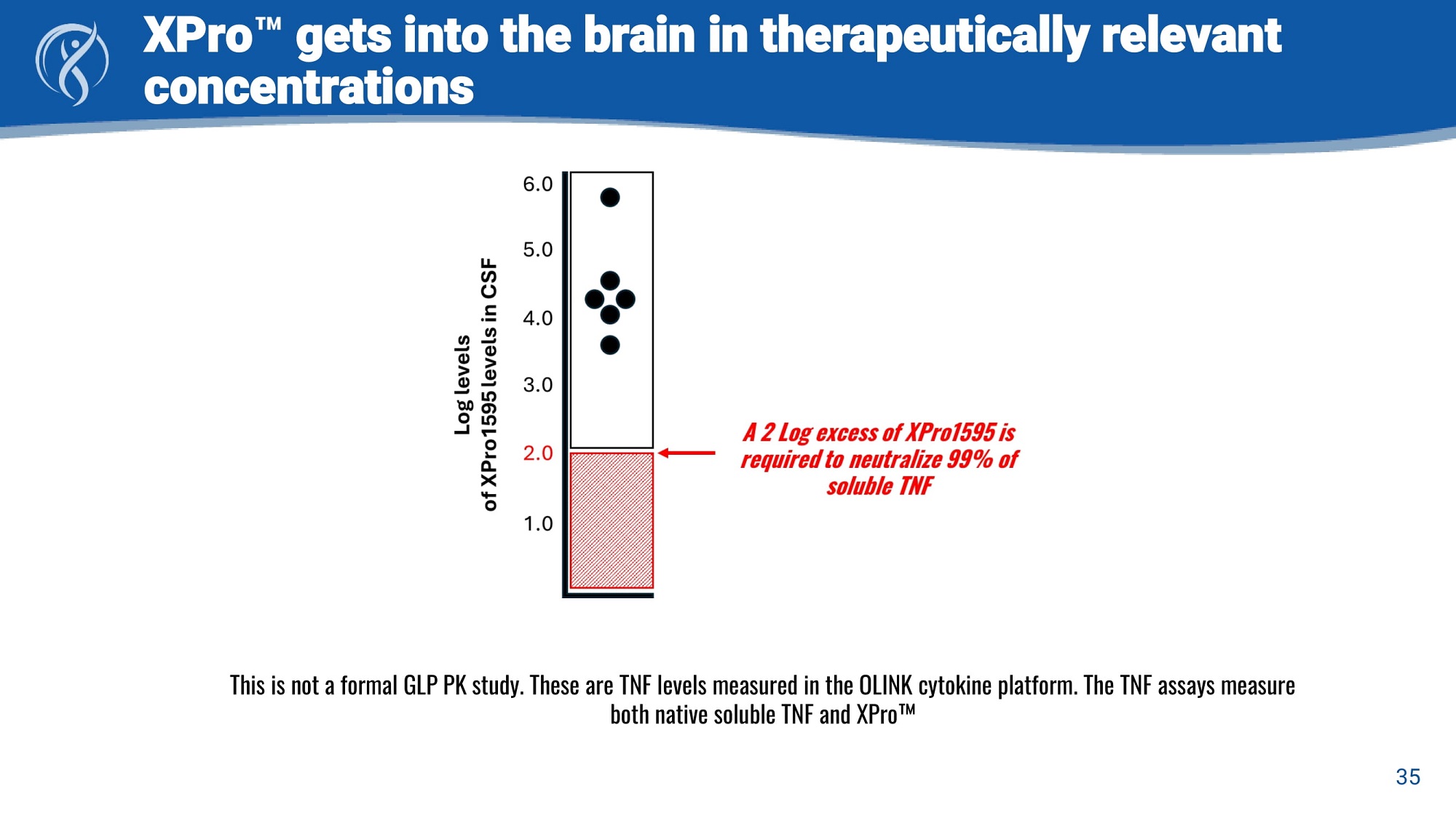 XPro™ gets into the brain in therapeutically relevant concentrations

Log levels
of XPro1595 levels in CSF

6.0
5.0
4.0
3.0
2.0
1.0

A 2 Log excess of XPro1595 is required to neutralize 99% of soluble TNF

This is not a formal GLP PK study. These are TNF levels measured in the OLINK cytokine platform. The TNF assays measure both native soluble TNF and XPro™

35